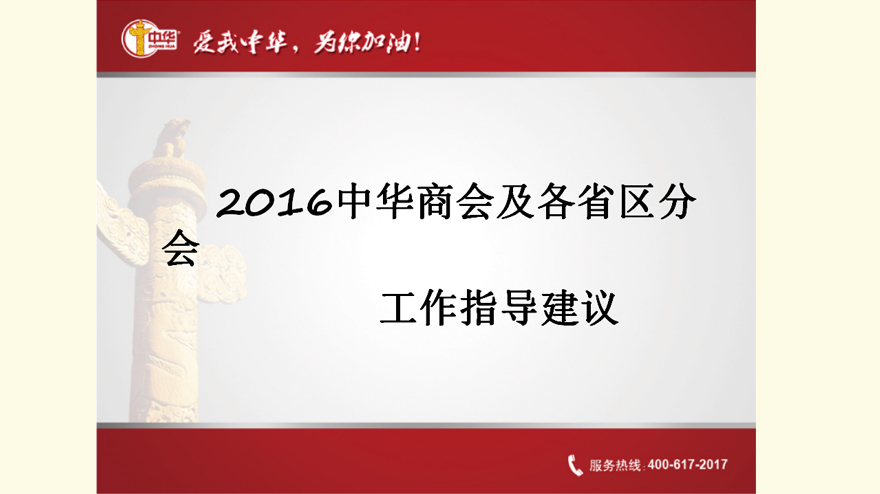 中华

爱我中华，为你加油！

2016中华商会及各省区分会

工作指导建议

服务热线：400-617-2017